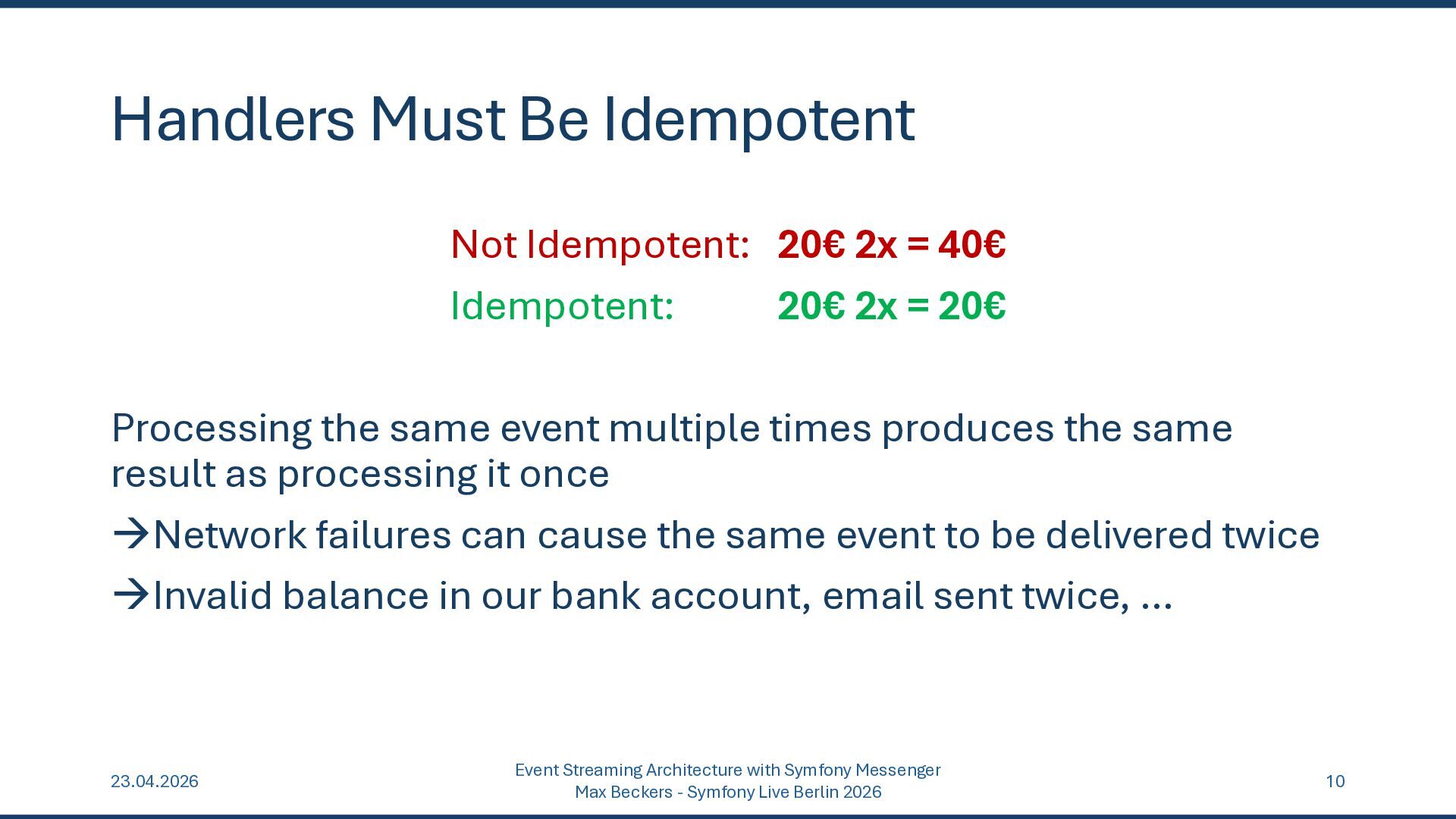 Handlers Must Be Idempotent

Not Idempotent: 20€ 2x = 40€

Idempotent: 20€ 2x = 20€

Processing the same event multiple times produces the same result as processing it once

→Network failures can cause the same event to be delivered twice

→Invalid balance in our bank account, email sent twice, ...

23.04.2026

Event Streaming Architecture with Symfony Messenger
Max Beckers - Symfony Live Berlin 2026

10